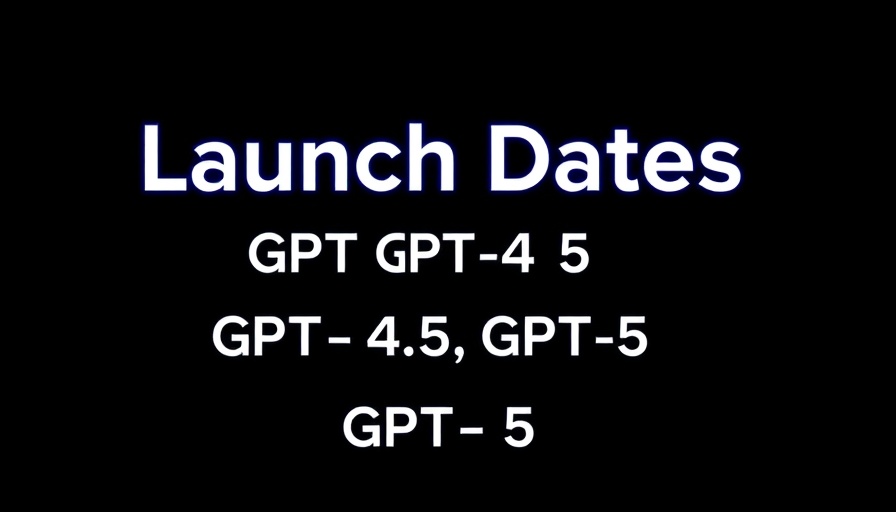 Launch Dates

GPT GPT-4 5

GPT- 4.5, GPT-5

GPT- 5